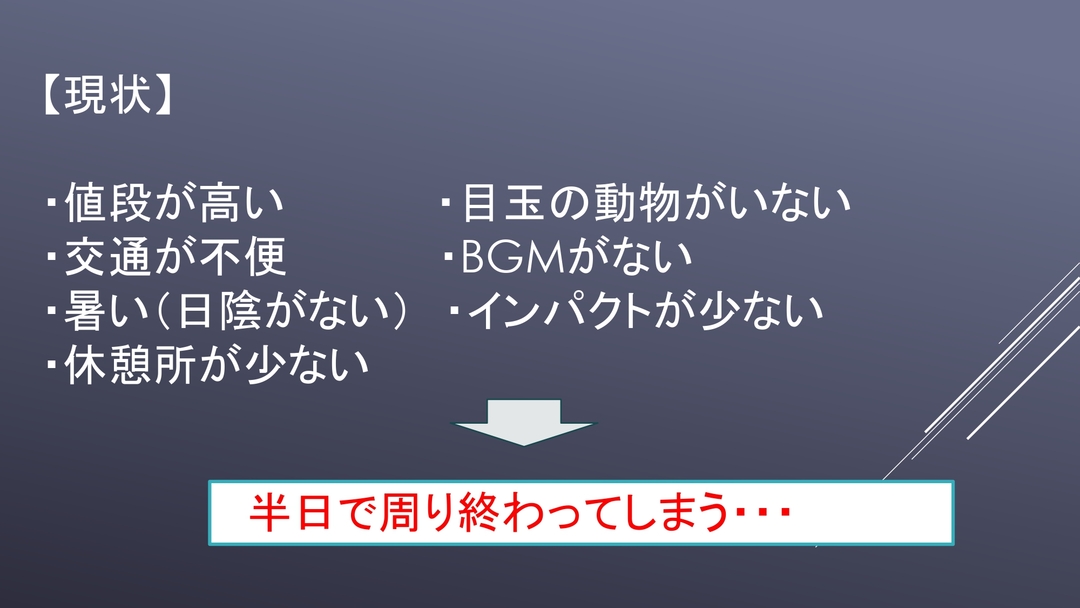 【現状】

・値段が高い
・交通が不便
・暑い（日陰がない）
・休憩所が少ない

・目玉の動物がいない
・BGMがない
・インパクトが少ない

半日で周り終わってしまう・・・